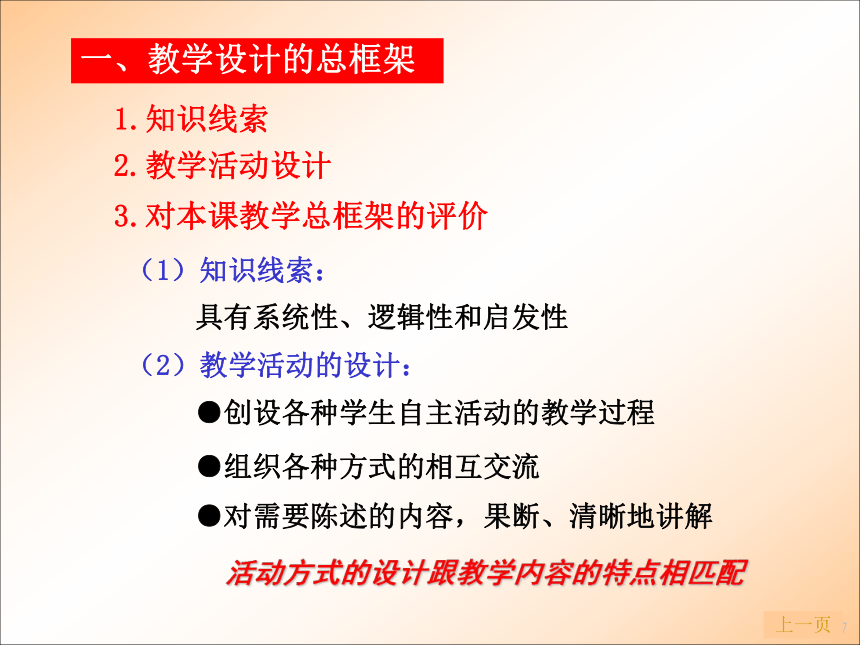 一、教学设计的总框架

1.知识线索

2.教学活动设计

3.对本课教学总框架的评价

（1）知识线索：

具有系统性、逻辑性和启发性

（2）教学活动的设计：

●创设各种学生自主活动的教学过程

●组织各种方式的相互交流

●对需要陈述的内容，果断、清晰地讲解

活动方式的设计跟教学内容的特点相匹配

上一页 7